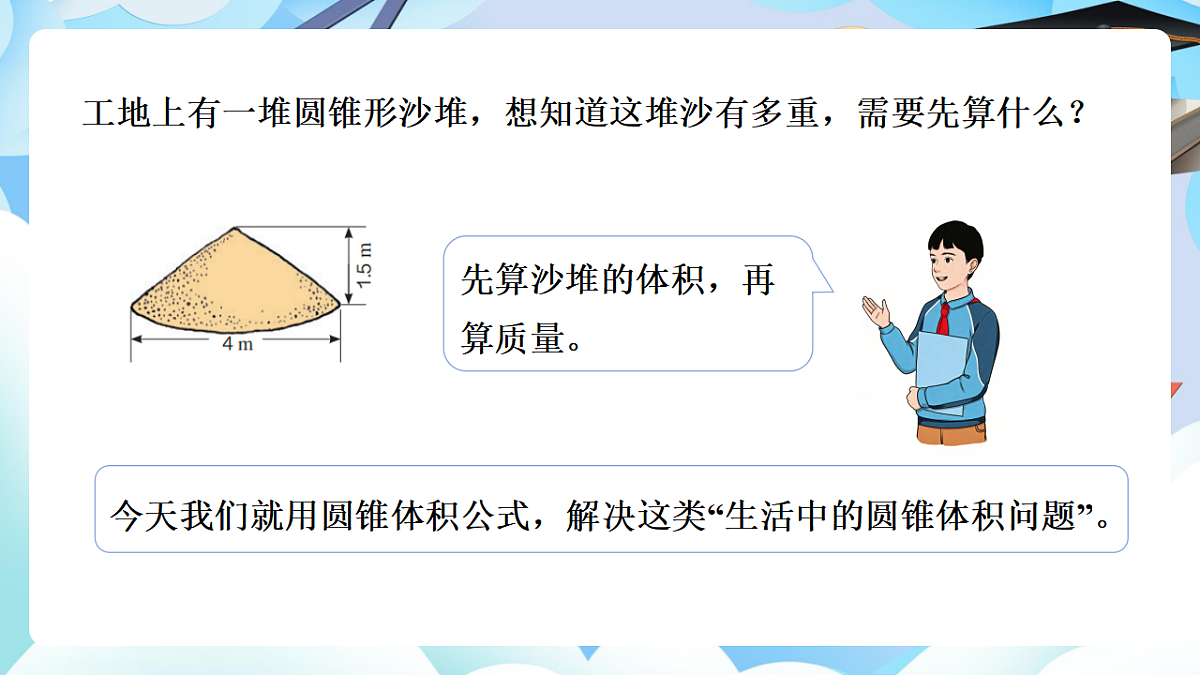 工地上有一堆圆锥形沙堆，想知道这堆沙有多重，需要先算什么？

1.5 m

4 m

先算沙堆的体积，再算质量。

今天我们就用圆锥体积公式，解决这类“生活中的圆锥体积问题”。